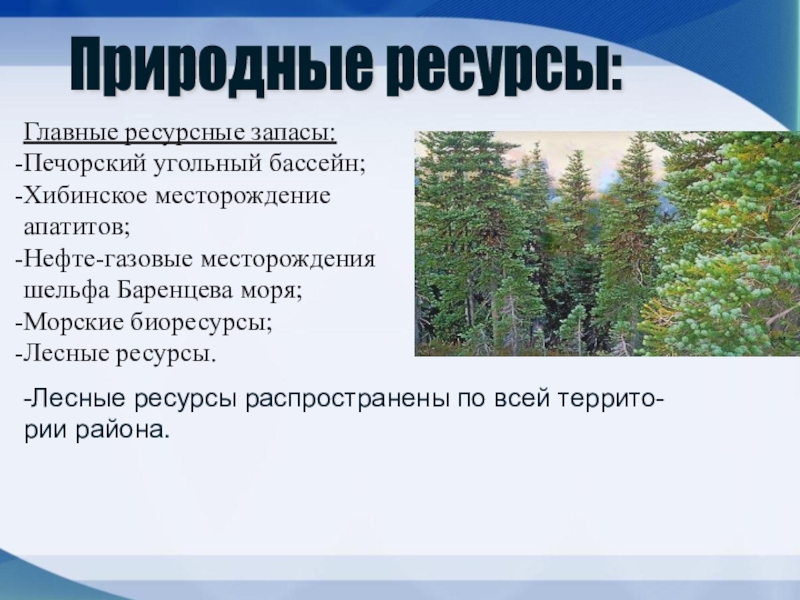 Природные ресурсы:

Главные ресурсные запасы:
-Печорский угольный бассейн;
-Хибинское месторождение апатитов;
-Нефте-газовые месторождения шельфа Баренцева моря;
-Морские биоресурсы;
-Лесные ресурсы.

-Лесные ресурсы распространены по всей территории района.